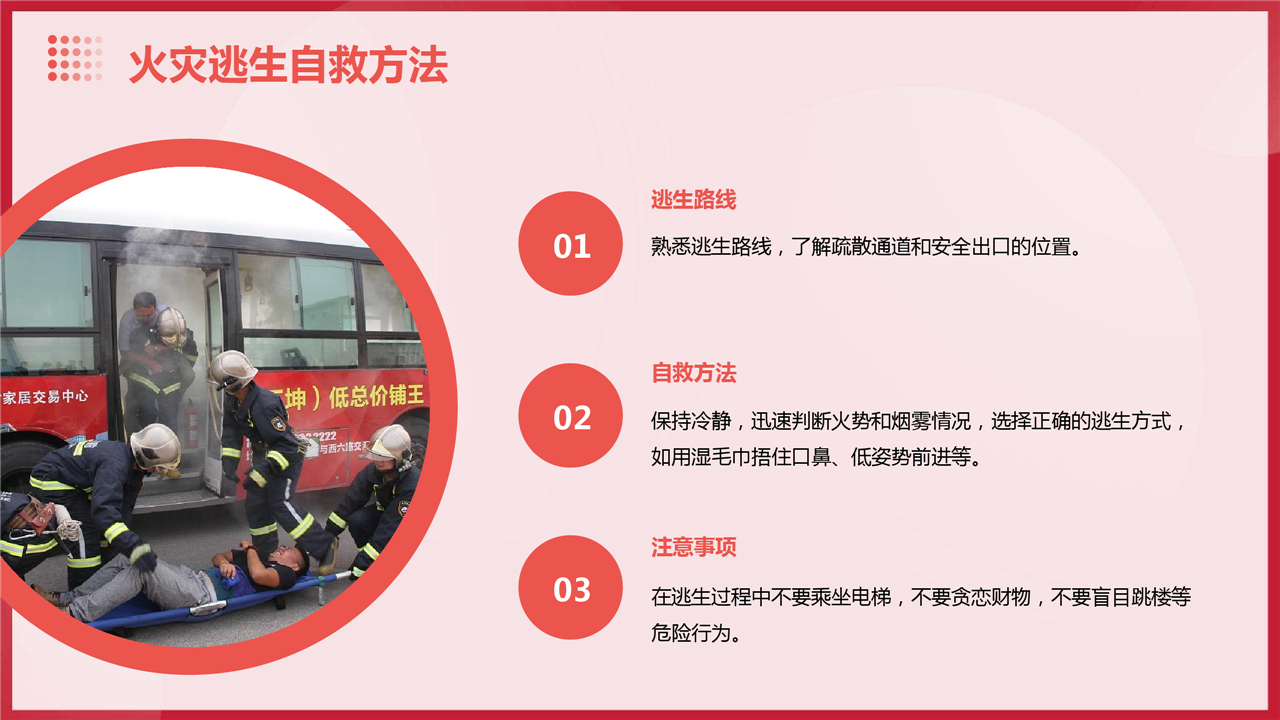 火灾逃生自救方法

家居交易中心

坤）低总价铺王

01

逃生路线

熟悉逃生路线，了解疏散通道和安全出口的位置。

02

自救方法

保持冷静，迅速判断火势和烟雾情况，选择正确的逃生方式，如用湿毛巾捂住口鼻、低姿势前进等。

03

注意事项

在逃生过程中不要乘坐电梯，不要贪恋财物，不要盲目跳楼等危险行为。